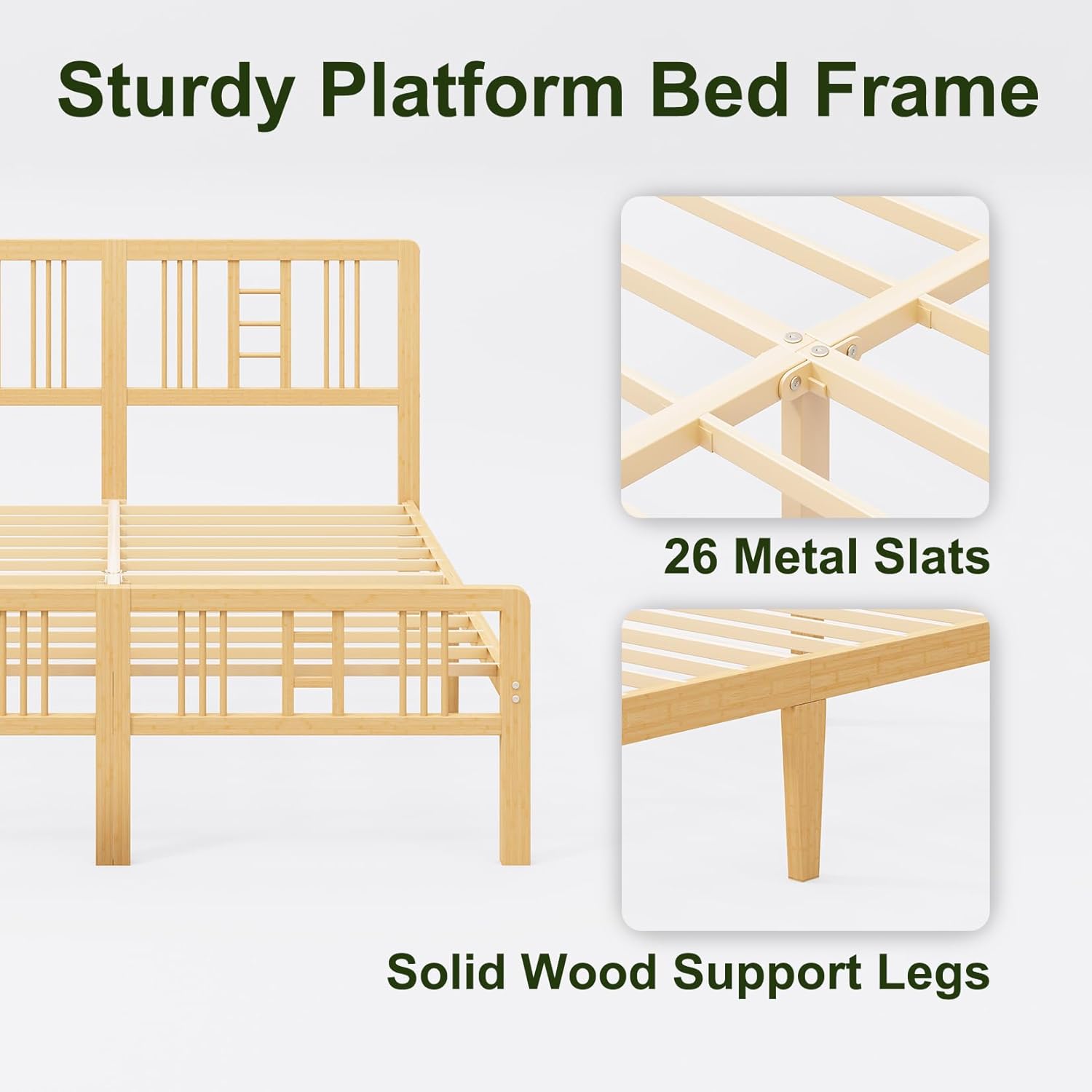 Sturdy Platform Bed Frame

26 Metal Slats

Solid Wood Support Legs